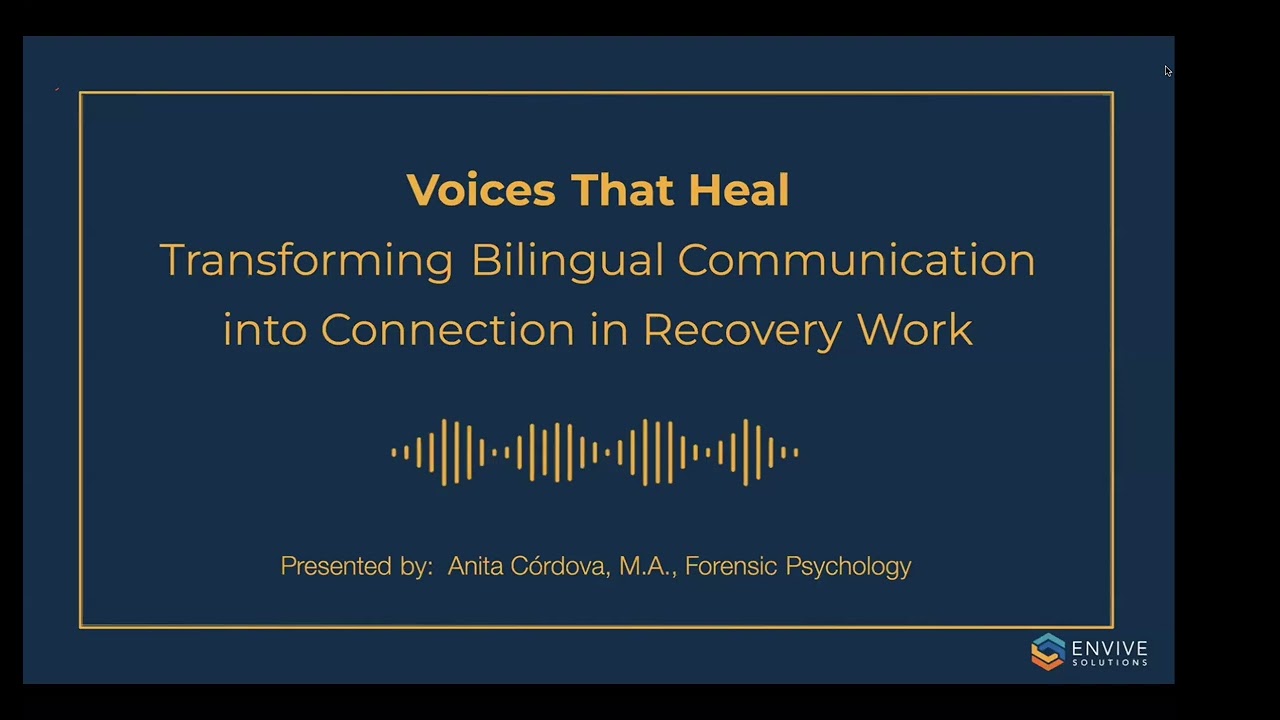 Voices That Heal
Transforming Bilingual Communication into Connection in Recovery Work

Presented by: Anita Córdova, M.A., Forensic Psychology

ENVIVE
SOLUTIONS